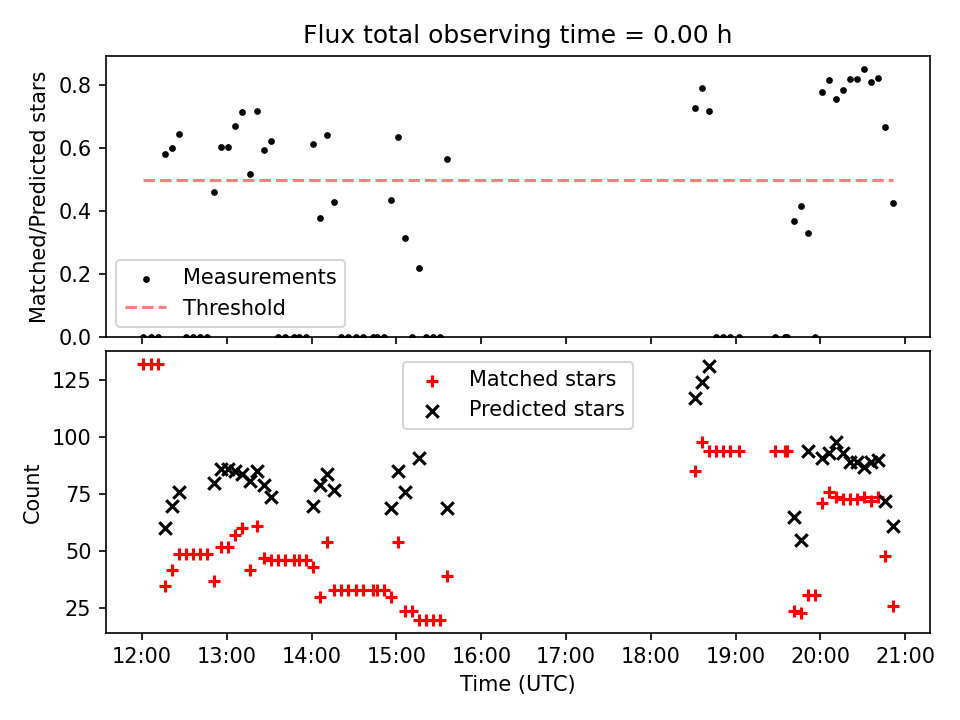 Flux total observing time = 0.00 h

Matched/Predicted stars

0.8
0.6
0.4
0.2
0.0

Measurements
Threshold

Count

125
100
75
50
25

Matched stars
Predicted stars

12:00 13:00 14:00 15:00 16:00 17:00 18:00 19:00 20:00 21:00

Time (UTC)